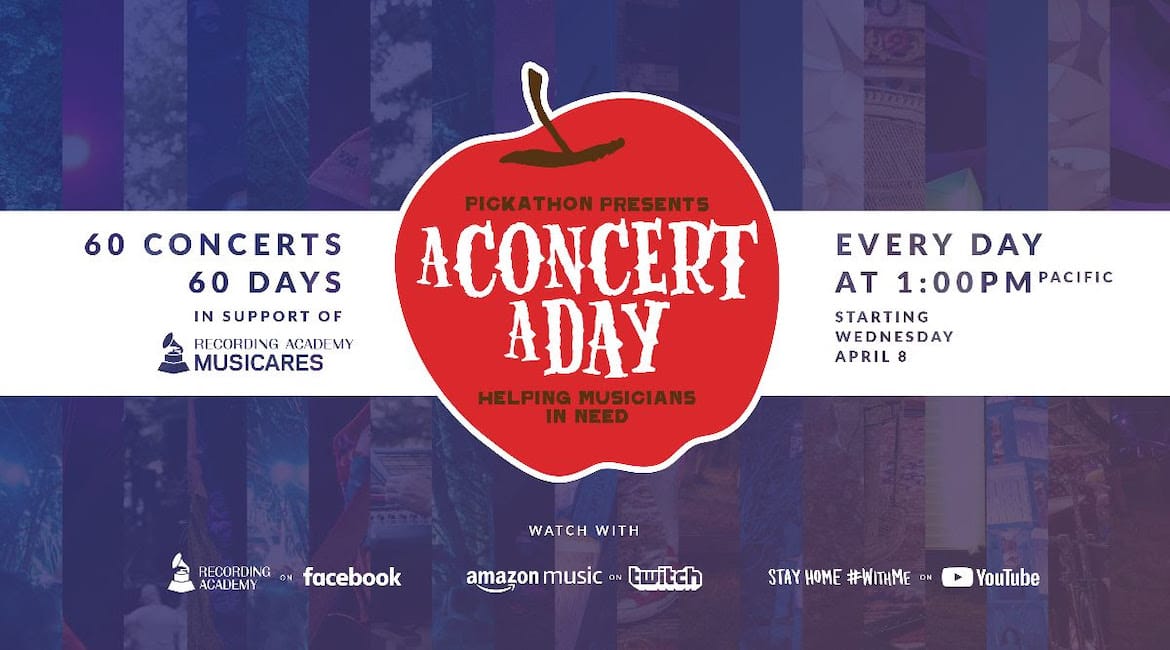 60 CONCERTS
60 DAYS
IN SUPPORT OF
RECORDING ACADEMY
MUSICARES

PICKATHON PRESENTS
A CONCERT A DAY
HELPING MUSICIANS IN NEED

EVERY DAY
AT 1:00PM PACIFIC
STARTING WEDNESDAY APRIL 8

WATCH WITH

RECORDING ACADEMY ON facebook

amazon music ON twitch

STAY HOME #WITHME ON YouTube